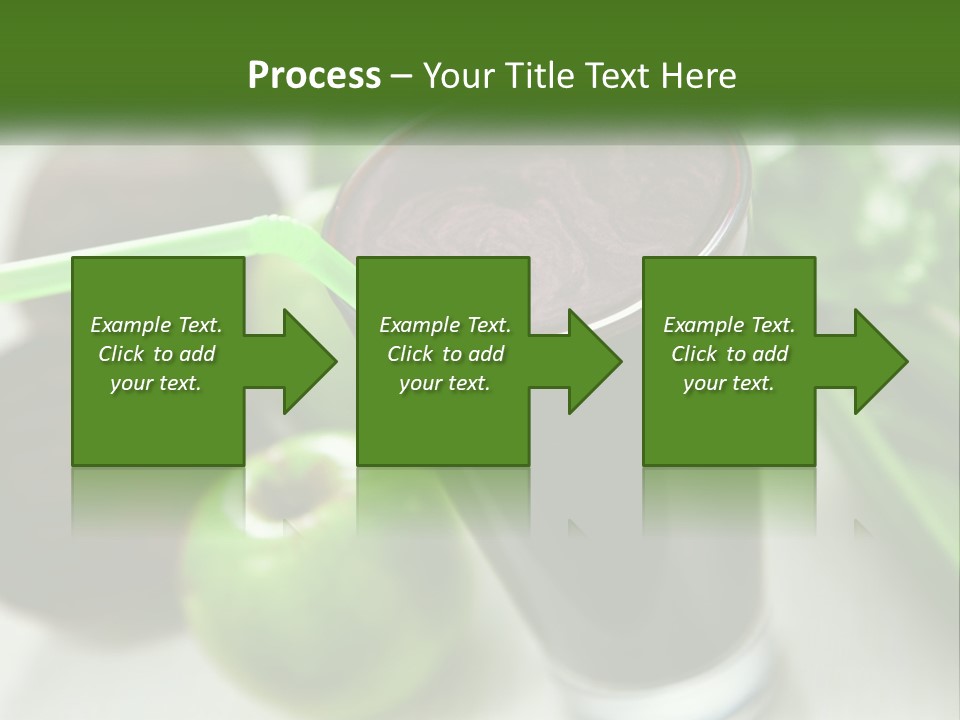 Process – Your Title Text Here

Example Text. Click to add your text.

Example Text. Click to add your text.

Example Text. Click to add your text.